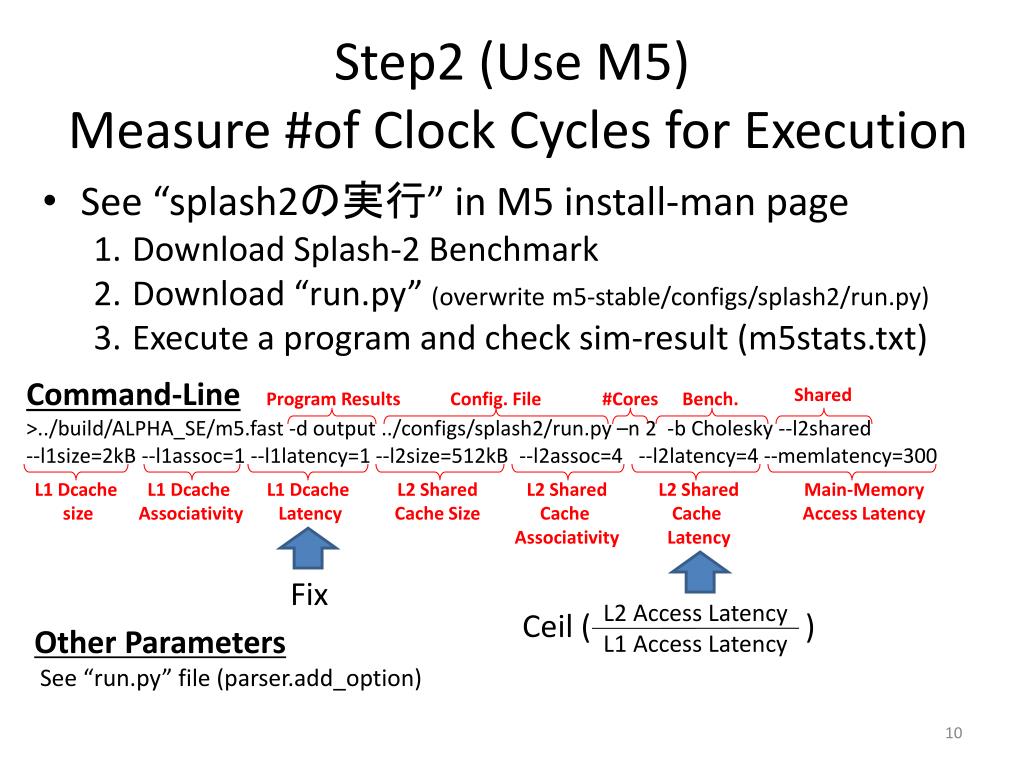 Step2 (Use M5)
Measure #of Clock Cycles for Execution

• See “splash2の実行” in M5 install-man page
1. Download Splash-2 Benchmark
2. Download “run.py” (overwrite m5-stable/configs/splash2/run.py)
3. Execute a program and check sim-result (m5stats.txt)

Command-Line

Program Results Config. File #Cores Bench. Shared

>../build/ALPHA_SE/m5.fast -d output ../configs/splash2/run.py –n 2 -b Cholesky --l2shared
--l1size=2kB --l1assoc=1 --l1latency=1 --l2size=512kB --l2assoc=4 --l2latency=4 --memlatency=300

L1 Dcache size
L1 Dcache Associativity
L1 Dcache Latency
L2 Shared Cache Size
L2 Shared Cache Associativity
L2 Shared Cache Latency
Main-Memory Access Latency

Fix

Ceil ($\frac{\text{L2 Access Latency}}{\text{L1 Access Latency}}$)

Other Parameters
See “run.py” file (parser.add_option)

10